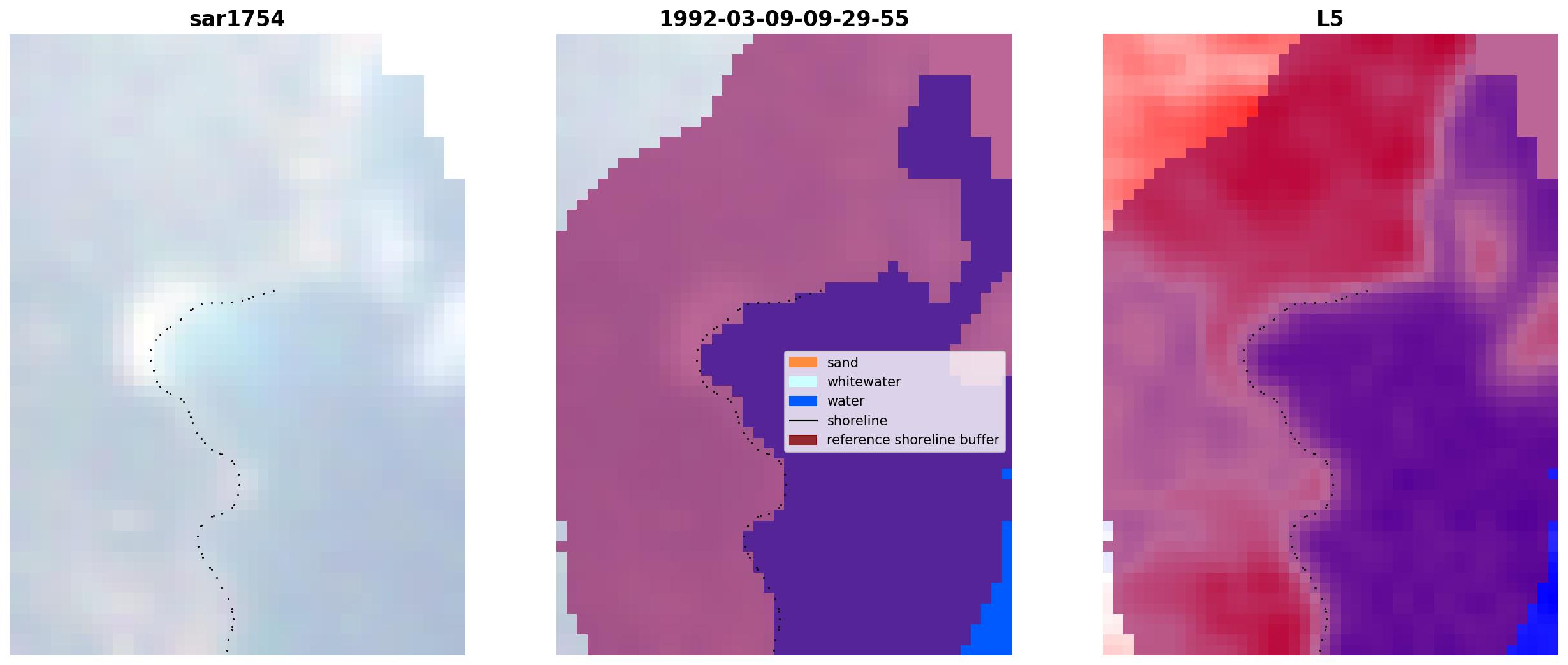 sar1754

1992-03-09-09-29-55

sand
whitewater
water
shoreline
reference shoreline buffer

L5